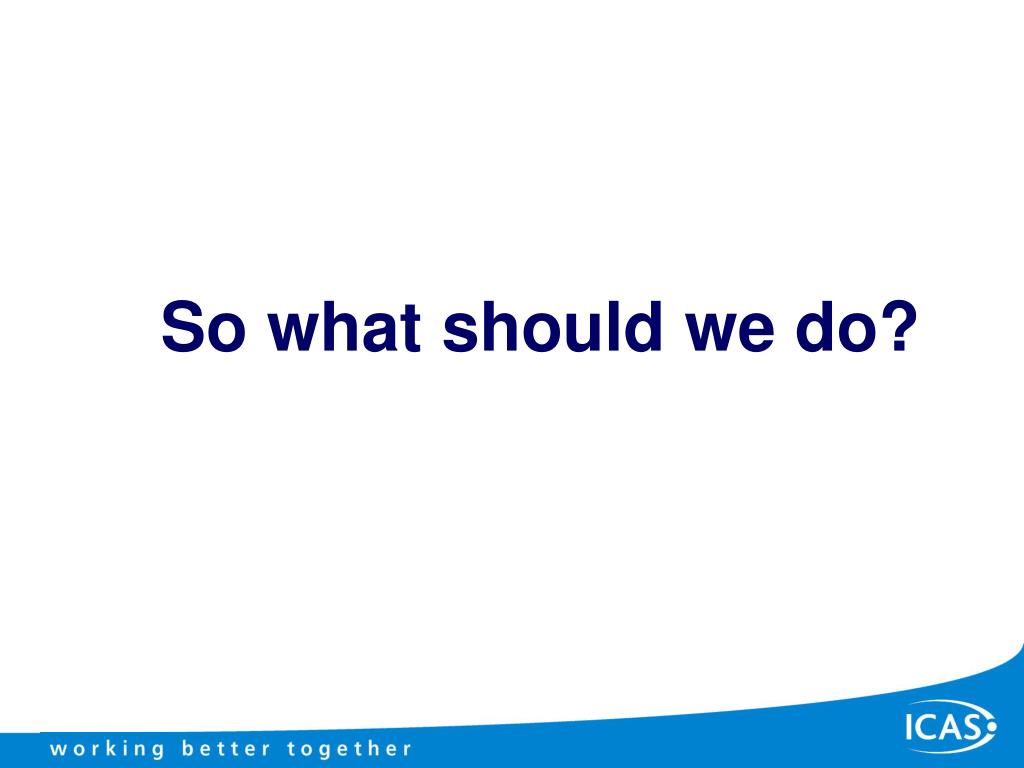 So what should we do?

working better together

ICAS